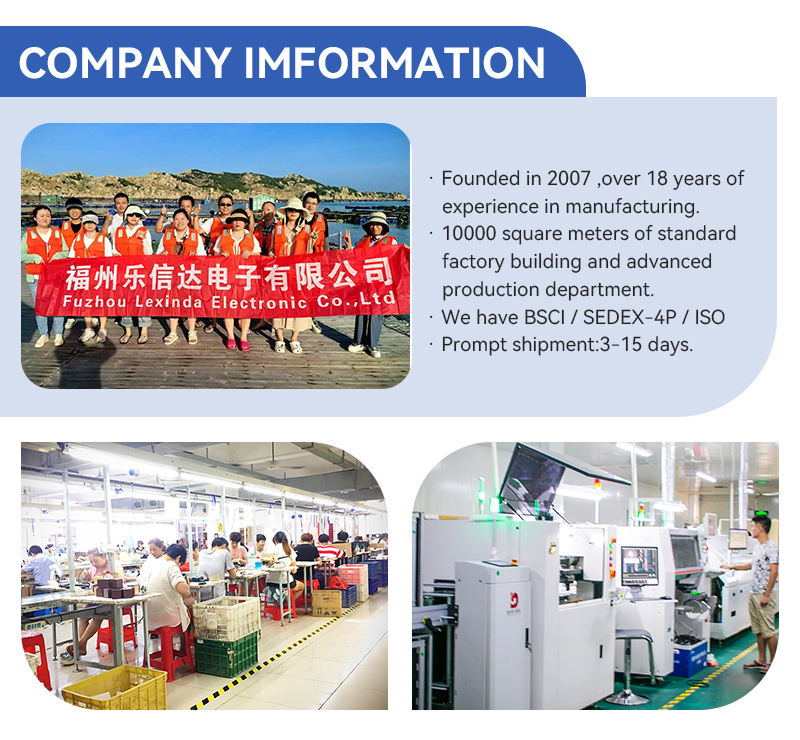 COMPANY IMFORMATION

福州乐信达电子有限公司
Fuzhou Lexinda Electronic Co.,Ltd

· Founded in 2007 ,over 18 years of experience in manufacturing.
· 10000 square meters of standard factory building and advanced production department.
· We have BSCI / SEDEX-4P / ISO
· Prompt shipment:3-15 days.